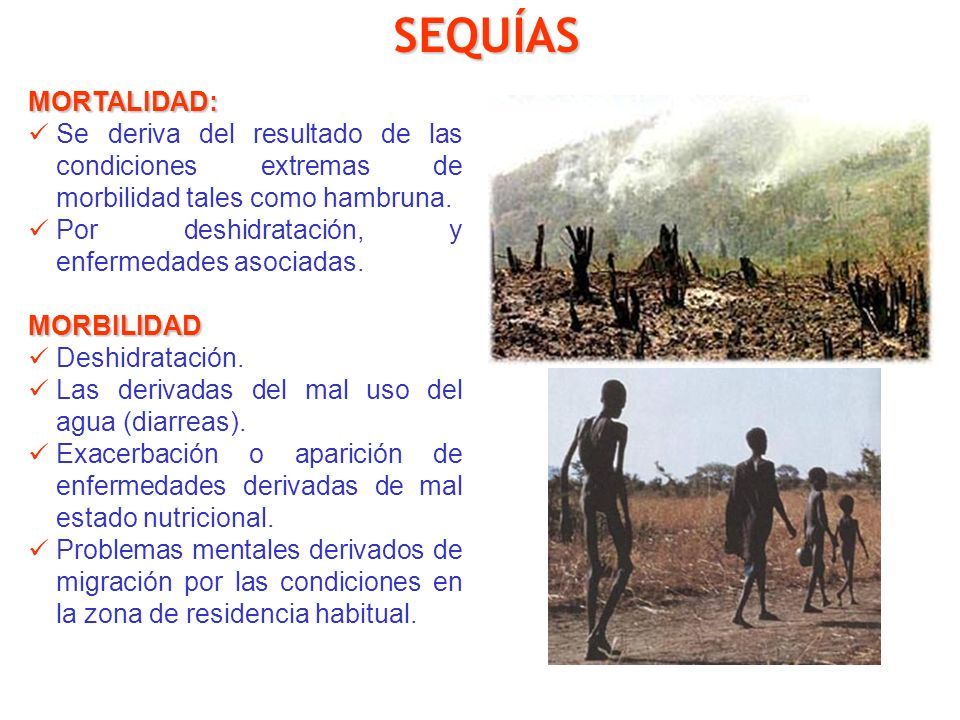 SEQUÍAS

MORTALIDAD:
✓ Se deriva del resultado de las condiciones extremas de morbilidad tales como hambruna.
✓ Por deshidratación, y enfermedades asociadas.

MORBILIDAD
✓ Deshidratación.
✓ Las derivadas del mal uso del agua (diarreas).
✓ Exacerbación o aparición de enfermedades derivadas de mal estado nutricional.
✓ Problemas mentales derivados de migración por las condiciones en la zona de residencia habitual.